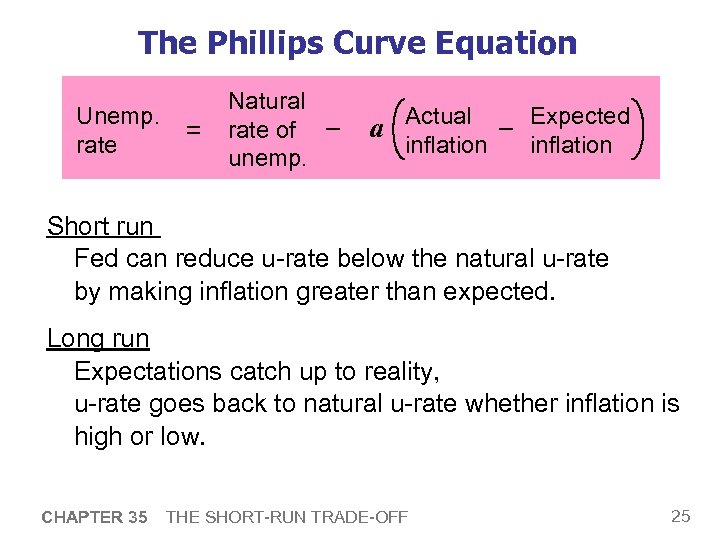 The Phillips Curve Equation

$\text{Unemp. rate} = \text{Natural rate of unemp.} - a\left(\text{Actual inflation} - \text{Expected inflation}\right)$

Short run
Fed can reduce u-rate below the natural u-rate by making inflation greater than expected.

Long run
Expectations catch up to reality, u-rate goes back to natural u-rate whether inflation is high or low.

CHAPTER 35 THE SHORT-RUN TRADE-OFF

25